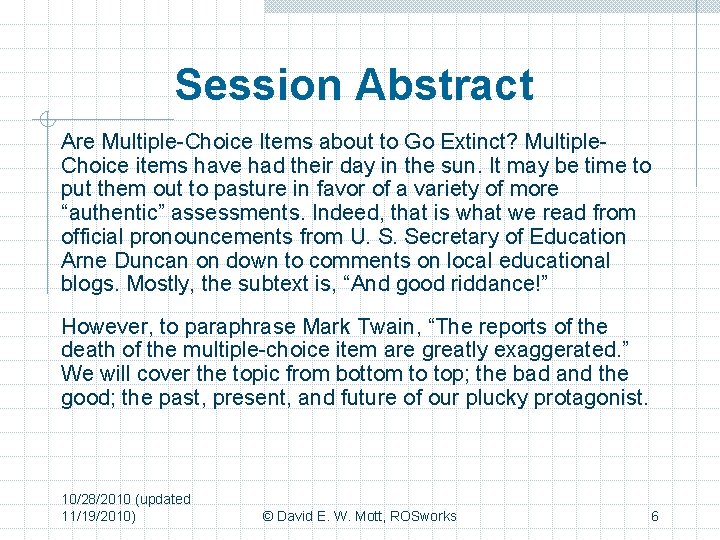 Session Abstract

Are Multiple-Choice Items about to Go Extinct? Multiple-Choice items have had their day in the sun. It may be time to put them out to pasture in favor of a variety of more “authentic” assessments. Indeed, that is what we read from official pronouncements from U. S. Secretary of Education Arne Duncan on down to comments on local educational blogs. Mostly, the subtext is, “And good riddance!”

However, to paraphrase Mark Twain, “The reports of the death of the multiple-choice item are greatly exaggerated.” We will cover the topic from bottom to top; the bad and the good; the past, present, and future of our plucky protagonist.

10/28/2010 (updated 11/19/2010)

© David E. W. Mott, ROSworks

6